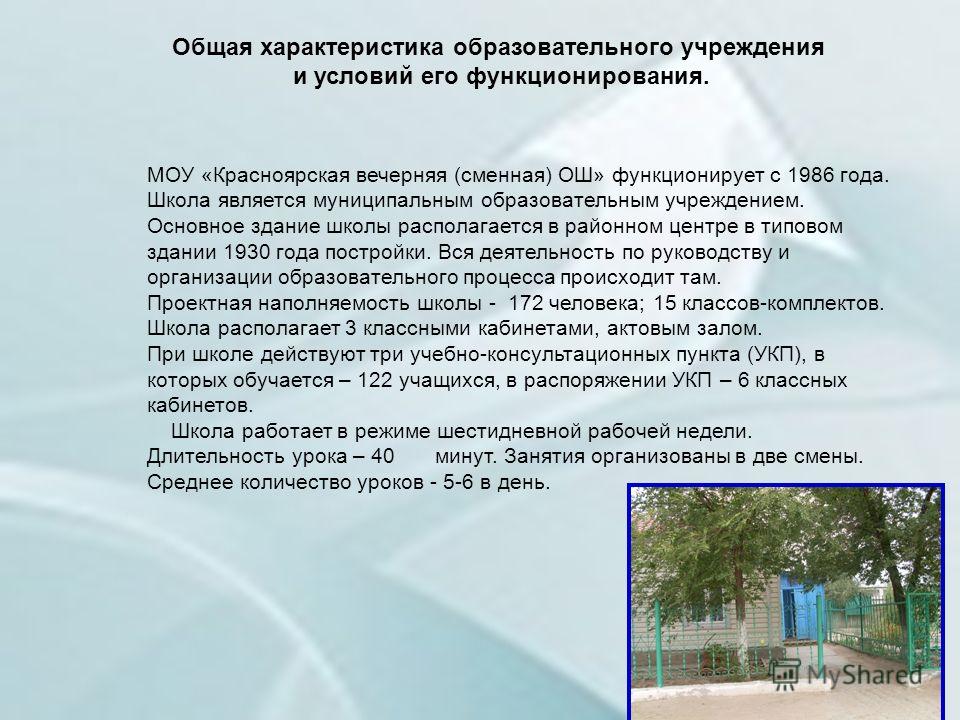 Общая характеристика образовательного учреждения и условий его функционирования.

МОУ «Красноярская вечерняя (сменная) ОШ» функционирует с 1986 года. Школа является муниципальным образовательным учреждением. Основное здание школы располагается в районном центре в типовом здании 1930 года постройки. Вся деятельность по руководству и организации образовательного процесса происходит там.
Проектная наполняемость школы - 172 человека; 15 классов-комплектов.
Школа располагает 3 классными кабинетами, актовым залом.
При школе действуют три учебно-консультационных пункта (УКП), в которых обучается – 122 учащихся, в распоряжении УКП – 6 классных кабинетов.
Школа работает в режиме шестидневной рабочей недели. Длительность урока – 40 минут. Занятия организованы в две смены. Среднее количество уроков - 5-6 в день.

MyShared